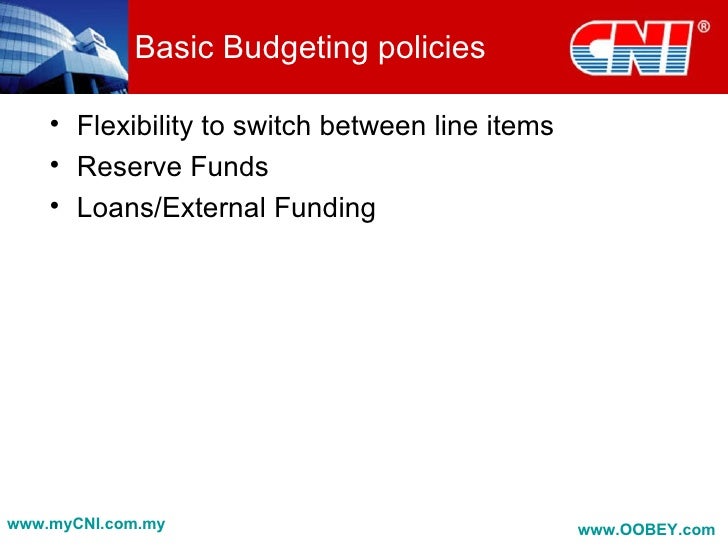 Basic Budgeting policies

CNI®

• Flexibility to switch between line items
• Reserve Funds
• Loans/External Funding

www.myCNI.com.my

www.OOBEY.com